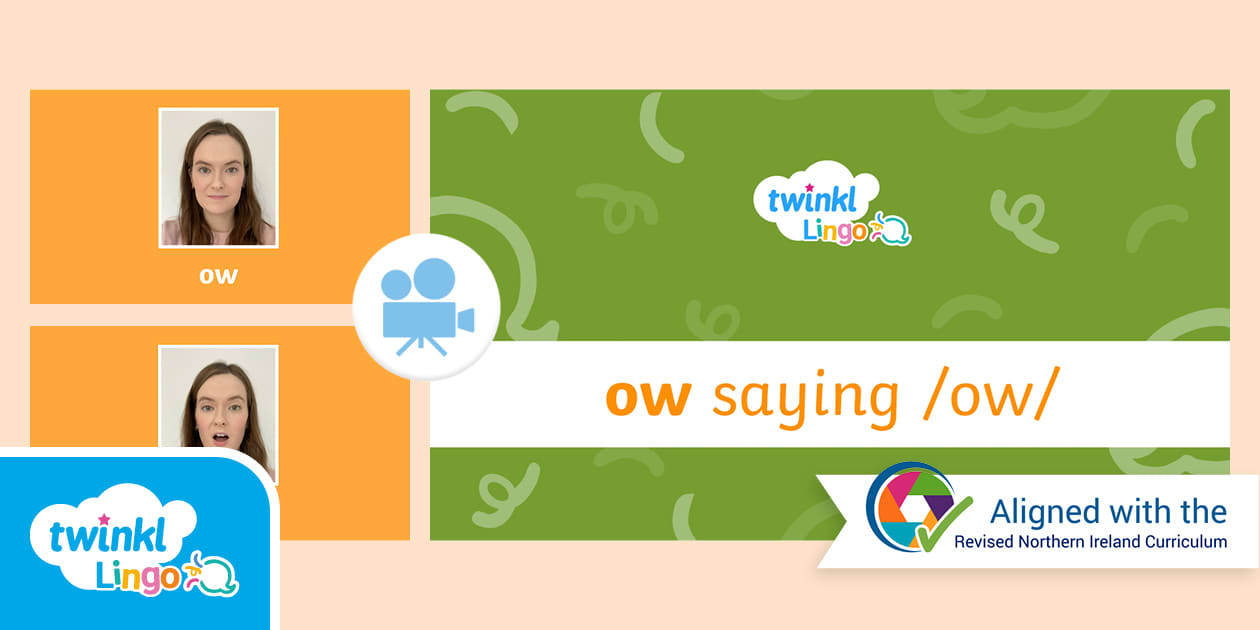 ow

twinkl Lingo

ow saying /ow/

twinkl Lingo

Aligned with the
Revised Northern Ireland Curriculum